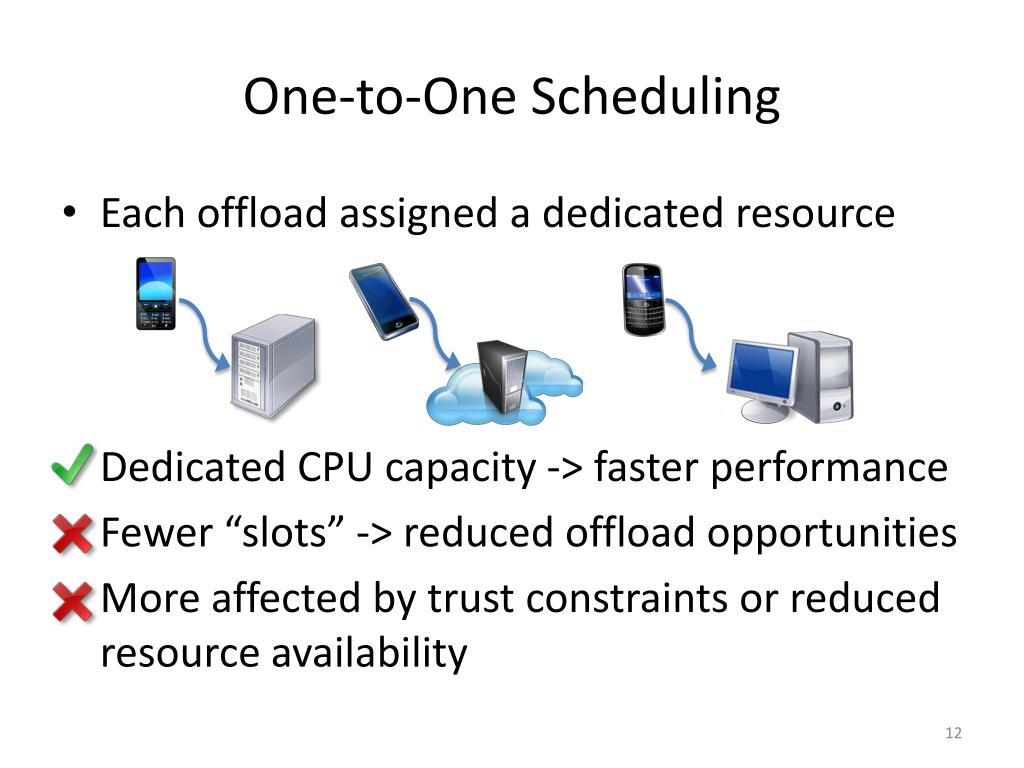 One-to-One Scheduling

• Each offload assigned a dedicated resource

Dedicated CPU capacity -> faster performance

Fewer “slots” -> reduced offload opportunities

More affected by trust constraints or reduced resource availability

12